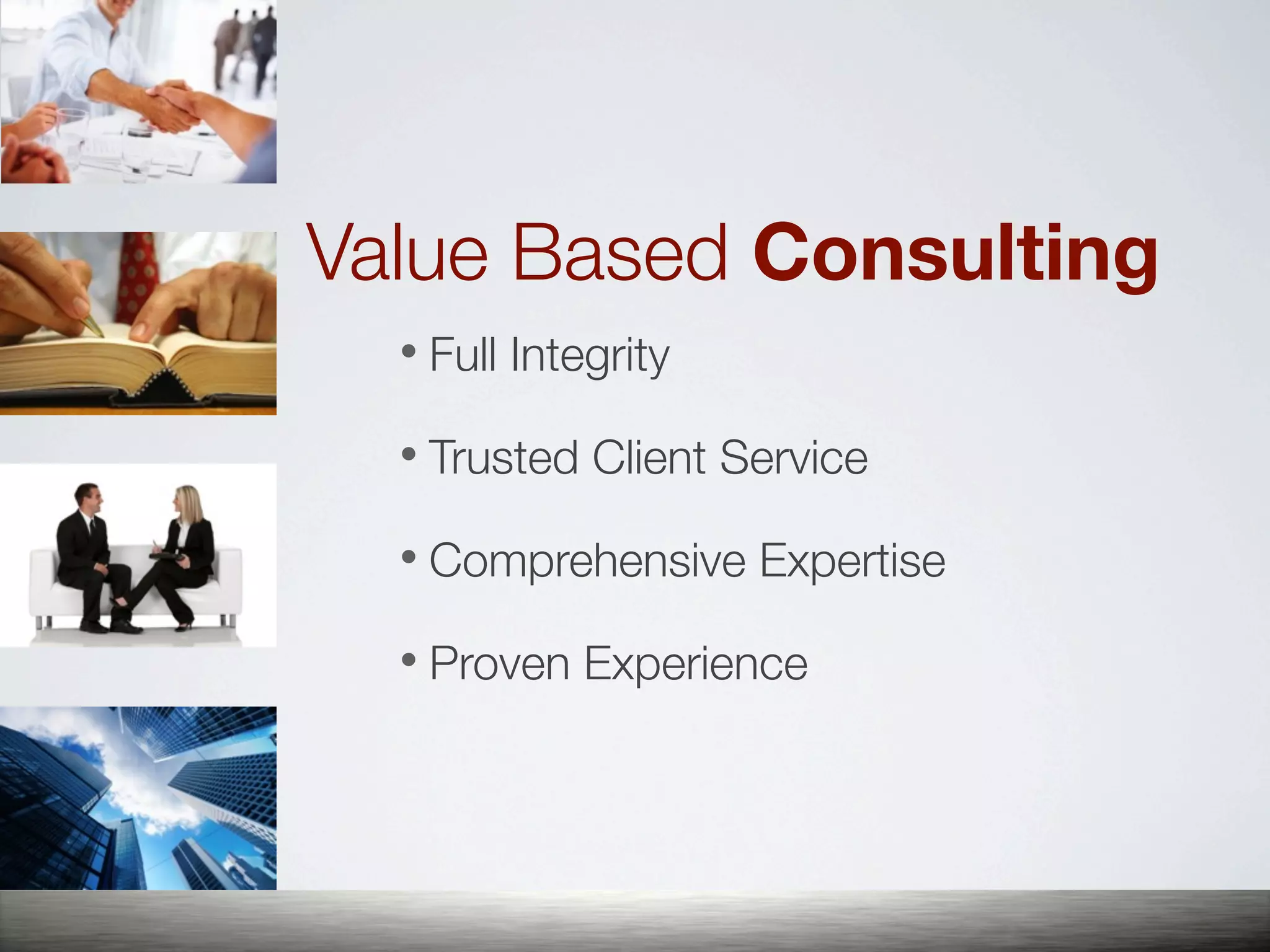 Value Based Consulting

• Full Integrity

• Trusted Client Service

• Comprehensive Expertise

• Proven Experience